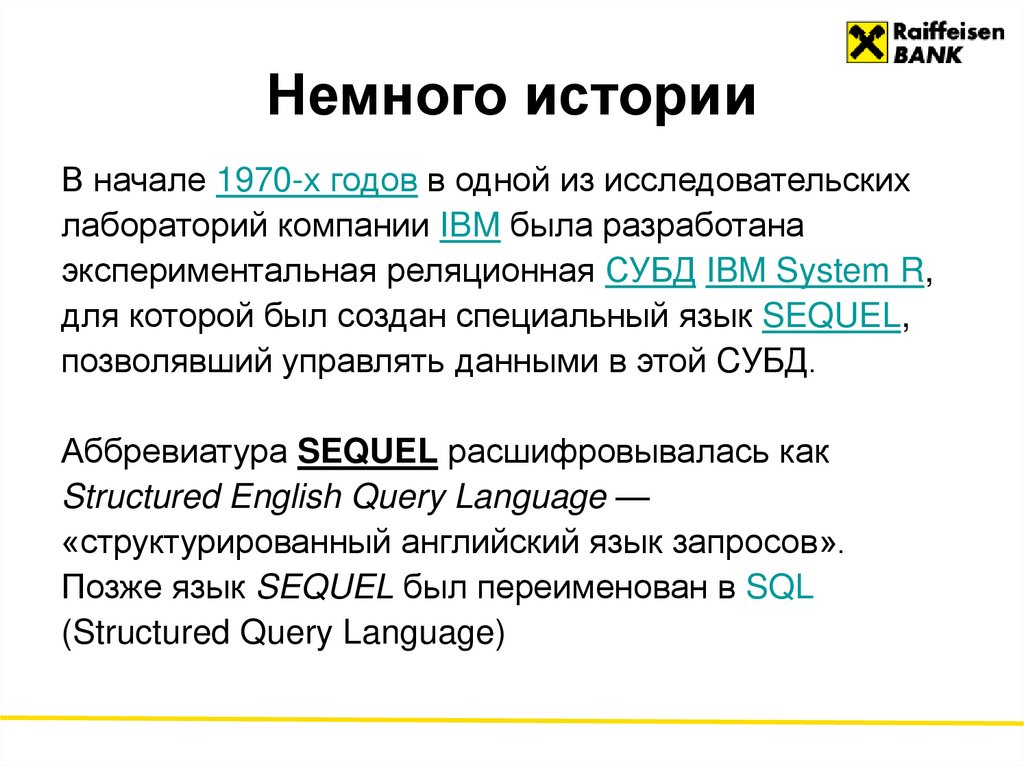 Raiffeisen BANK

Немного истории

В начале 1970-х годов в одной из исследовательских лабораторий компании IBM была разработана экспериментальная реляционная СУБД IBM System R, для которой был создан специальный язык SEQUEL, позволявший управлять данными в этой СУБД.

Аббревиатура SEQUEL расшифровывалась как Structured English Query Language — «структурированный английский язык запросов». Позже язык SEQUEL был переименован в SQL (Structured Query Language)